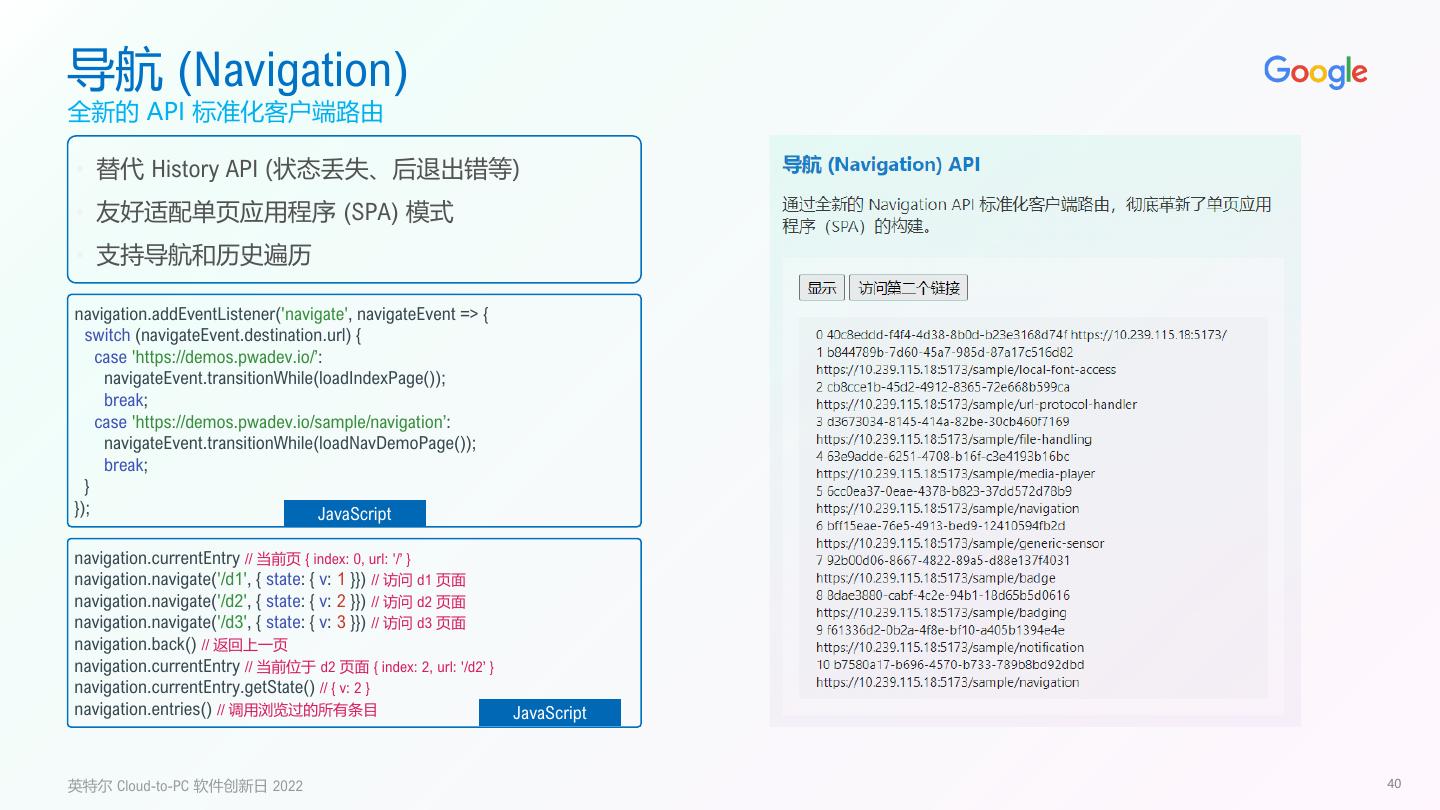 导航 (Navigation)
全新的 API 标准化客户端路由

Google

替代 History API (状态丢失、后退出错等)
友好适配单页应用程序 (SPA) 模式
支持导航和历史遍历

navigation.addEventListener('navigate', navigateEvent => {
switch (navigateEvent.destination.url) {
case 'https://demos.pwadev.io/':
navigateEvent.transitionWhile(loadIndexPage());
break;
case 'https://demos.pwadev.io/sample/navigation':
navigateEvent.transitionWhile(loadNavDemoPage());
break;
}
});
JavaScript

navigation.currentEntry // 当前页 { index: 0, url: '/' }
navigation.navigate('/d1', { state: { v: 1 }}) // 访问 d1 页面
navigation.navigate('/d2', { state: { v: 2 }}) // 访问 d2 页面
navigation.navigate('/d3', { state: { v: 3 }}) // 访问 d3 页面
navigation.back() // 返回上一页
navigation.currentEntry // 当前位于 d2 页面 { index: 2, url: '/d2' }
navigation.currentEntry.getState() // { v: 2 }
navigation.entries() // 调用浏览过的所有条目
JavaScript

导航 (Navigation) API

通过全新的 Navigation API 标准化客户端路由，彻底革新了单页应用程序（SPA）的构建。

显示 访问第二个链接

0 40c8eddd-f4f4-4d38-8b0d-b23e3168d74f https://10.239.115.18:5173/
1 b844789b-7d60-45a7-985d-87a17c516d82
https://10.239.115.18:5173/sample/local-font-access
2 cb8cce1b-45d2-4912-8365-72e668b599ca
https://10.239.115.18:5173/sample/url-protocol-handler
3 d3673034-8145-414a-82be-30cb460f7169
https://10.239.115.18:5173/sample/file-handling
4 63e9adde-6251-4708-b16f-c3e4193b16bc
https://10.239.115.18:5173/sample/media-player
5 6cc0ea37-0eae-4378-b823-37dd572d78b9
https://10.239.115.18:5173/sample/navigation
6 bff15eae-76e5-4913-bed9-12410594fb2d
https://10.239.115.18:5173/sample/generic-sensor
7 92b00d06-8667-4822-89a5-d88e137f4031
https://10.239.115.18:5173/sample/badge
8 8dae3880-cabf-4c2e-94b1-18d65b5d0616
https://10.239.115.18:5173/sample/badging
9 f61336d2-0b2a-4f8e-bf10-a405b1394e4e
https://10.239.115.18:5173/sample/notification
10 b7580a17-b696-4570-b733-789b8bd92dbd
https://10.239.115.18:5173/sample/navigation

英特尔 Cloud-to-PC 软件创新日 2022
40